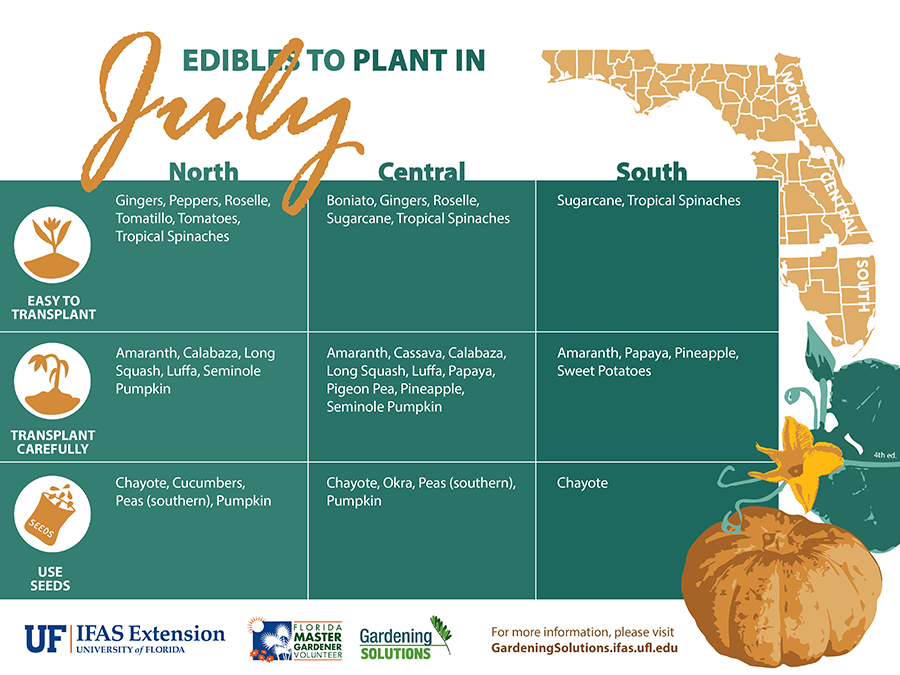 EDIBLES TO PLANT IN
July

NORTH
CENTRAL
SOUTH

| | North | Central | South |
|---|---|---|---|
| EASY TO TRANSPLANT | Gingers, Peppers, Roselle, Tomatillo, Tomatoes, Tropical Spinaches | Boniato, Gingers, Roselle, Sugarcane, Tropical Spinaches | Sugarcane, Tropical Spinaches |
| TRANSPLANT CAREFULLY | Amaranth, Calabaza, Long Squash, Luffa, Seminole Pumpkin | Amaranth, Cassava, Calabaza, Long Squash, Luffa, Papaya, Pigeon Pea, Pineapple, Seminole Pumpkin | Amaranth, Papaya, Pineapple, Sweet Potatoes |
| SEEDS USE SEEDS | Chayote, Cucumbers, Peas (southern), Pumpkin | Chayote, Okra, Peas (southern), Pumpkin | Chayote |

4th ed.

UF IFAS Extension UNIVERSITY of FLORIDA

FLORIDA MASTER GARDENER VOLUNTEER

Gardening SOLUTIONS

For more information, please visit GardeningSolutions.ifas.ufl.edu